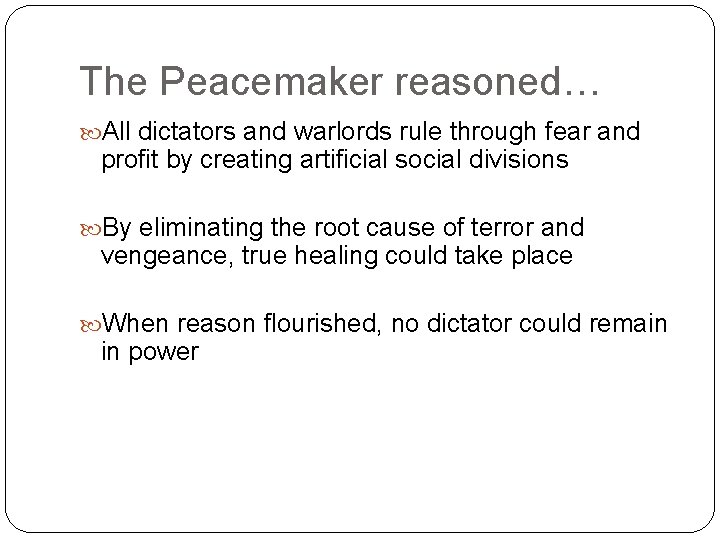 The Peacemaker reasoned…

All dictators and warlords rule through fear and profit by creating artificial social divisions

By eliminating the root cause of terror and vengeance, true healing could take place

When reason flourished, no dictator could remain in power